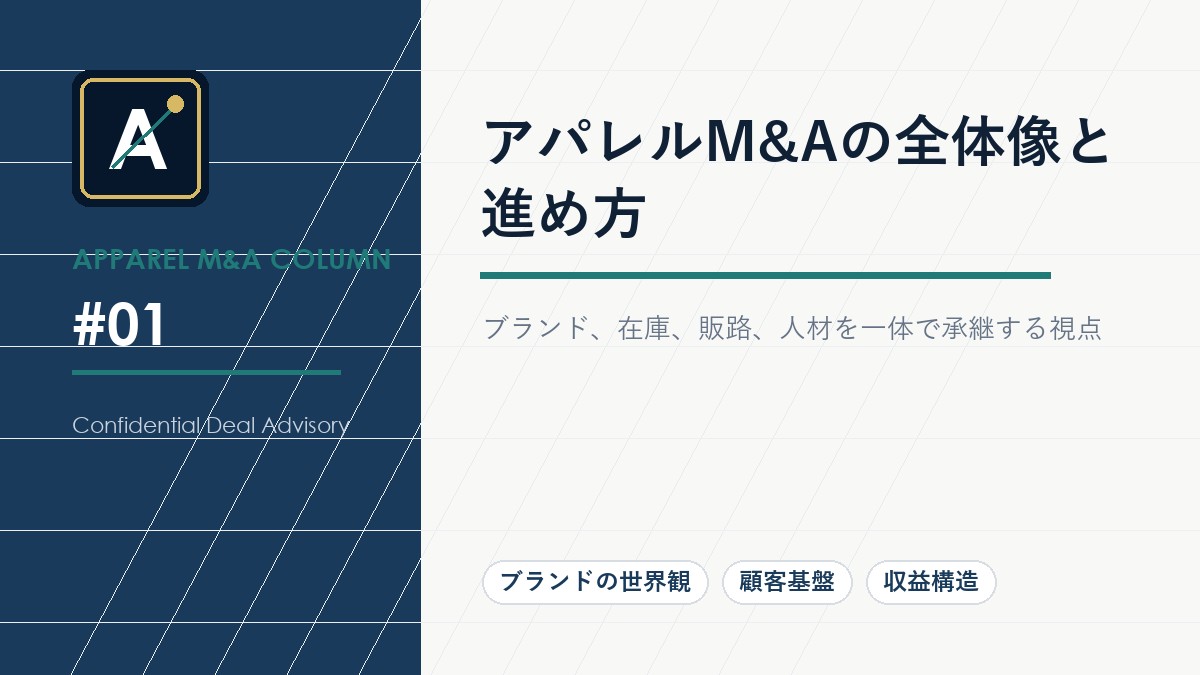 A

APPAREL M&A COLUMN

#01

Confidential Deal Advisory

アパレルM&Aの全体像と進め方

ブランド、在庫、販路、人材を一体で承継する視点

ブランドの世界観

顧客基盤

収益構造